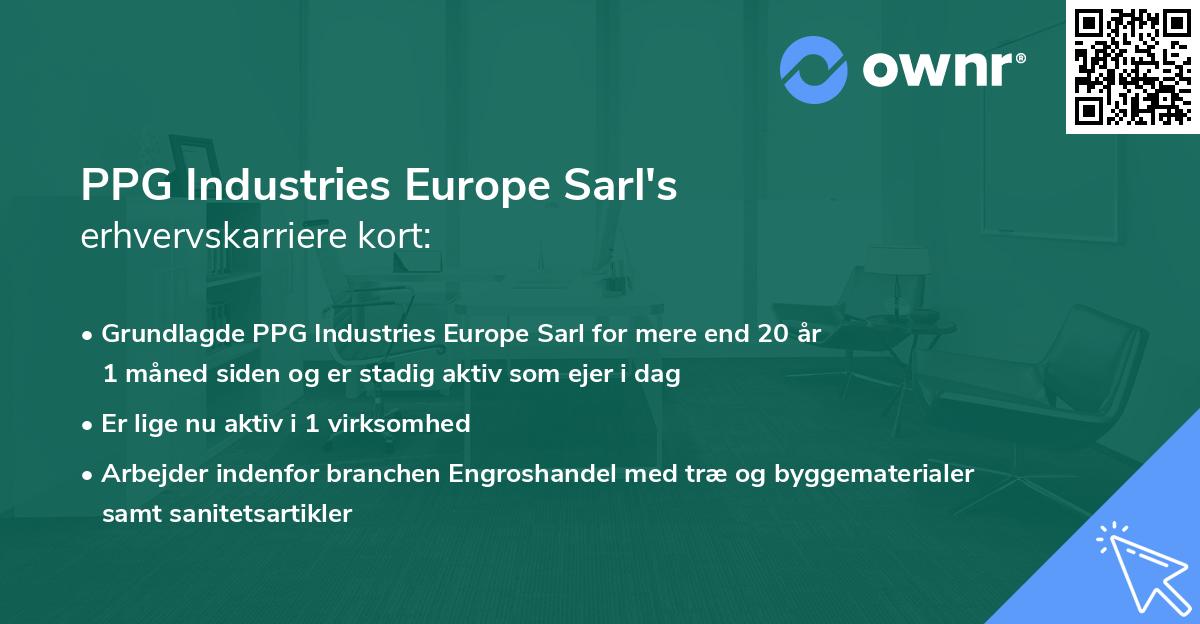 ownr®

PPG Industries Europe Sarl's
erhvervskarriere kort:

• Grundlagde PPG Industries Europe Sarl for mere end 20 år 1 måned siden og er stadig aktiv som ejer i dag

• Er lige nu aktiv i 1 virksomhed

• Arbejder indenfor branchen Engroshandel med træ og byggematerialer samt sanitetsartikler